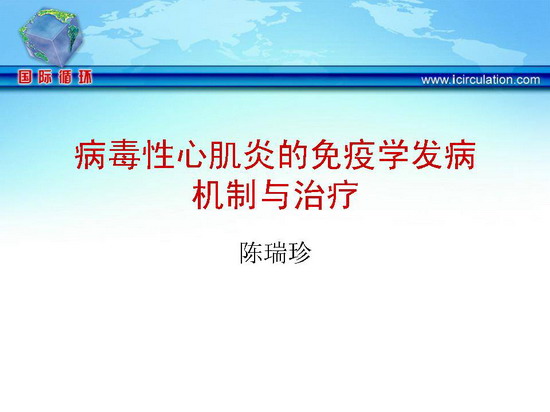 国际循环

www.icirculation.com

病毒性心肌炎的免疫学发病机制与治疗

陈瑞珍